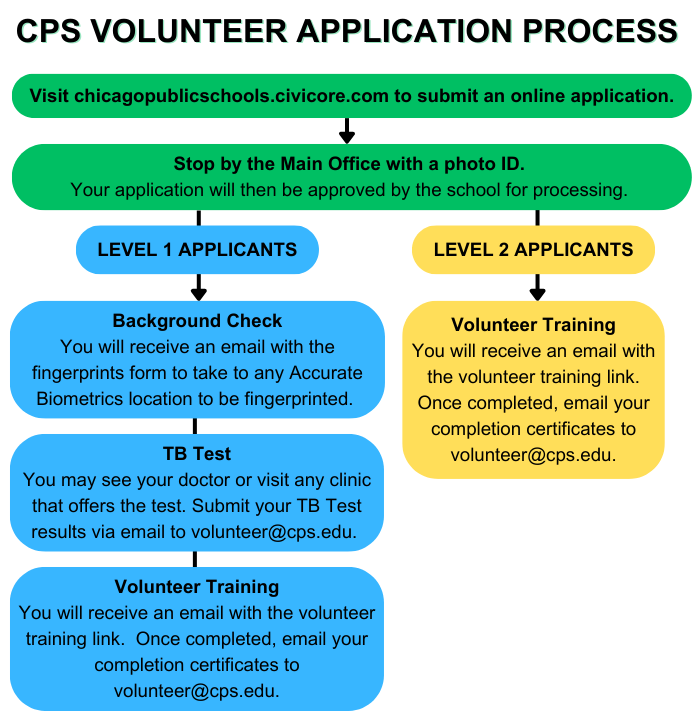 CPS VOLUNTEER APPLICATION PROCESS

Visit chicagopublicschools.civicore.com to submit an online application.

Stop by the Main Office with a photo ID.
Your application will then be approved by the school for processing.

LEVEL 1 APPLICANTS

Background Check
You will receive an email with the fingerprints form to take to any Accurate Biometrics location to be fingerprinted.

TB Test
You may see your doctor or visit any clinic that offers the test. Submit your TB Test results via email to volunteer@cps.edu.

Volunteer Training
You will receive an email with the volunteer training link. Once completed, email your completion certificates to volunteer@cps.edu.

LEVEL 2 APPLICANTS

Volunteer Training
You will receive an email with the volunteer training link. Once completed, email your completion certificates to volunteer@cps.edu.